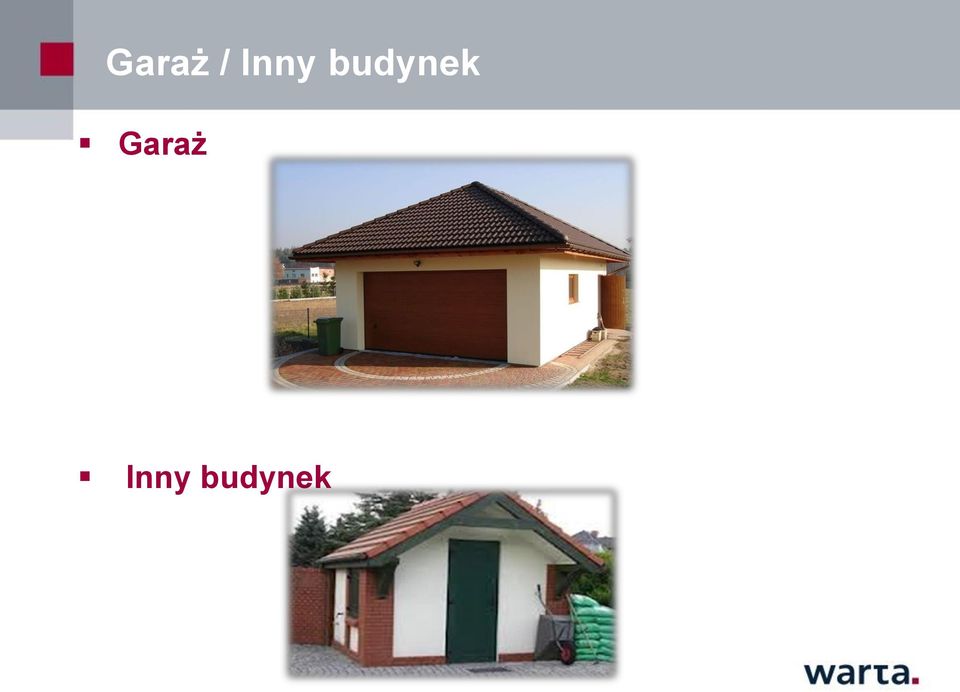 Garaż / Inny budynek

▪ Garaż

▪ Inny budynek

warta.